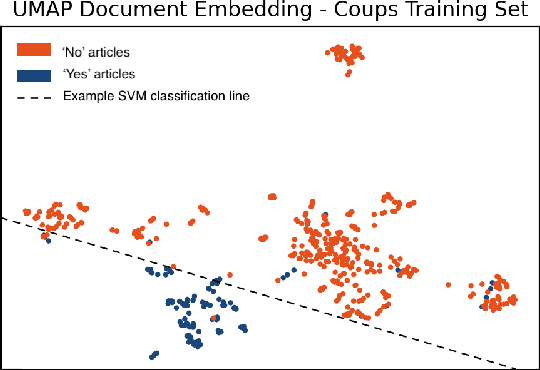 UMAP Document Embedding - Coups Training Set

'No' articles

'Yes' articles

Example SVM classification line